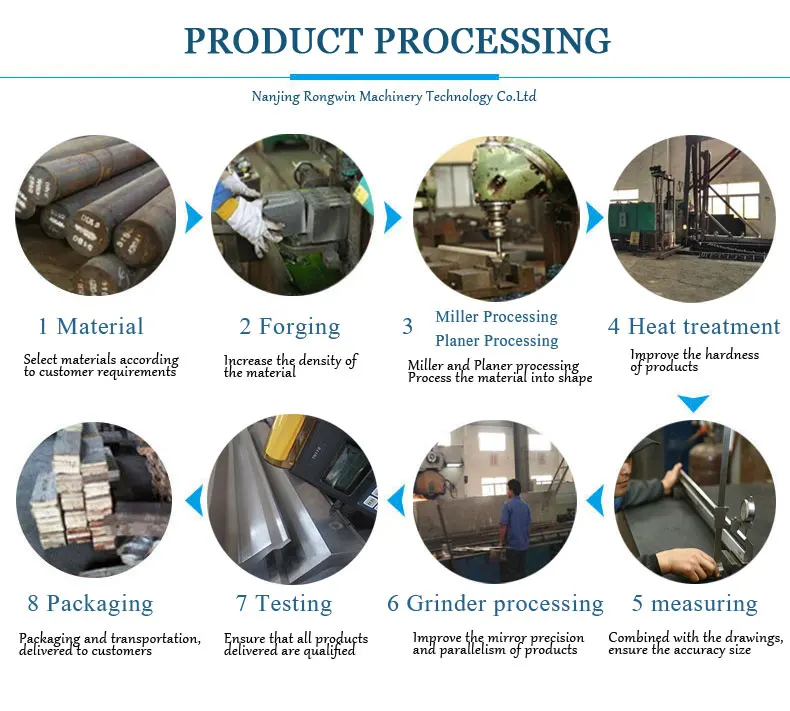 PRODUCT PROCESSING

Nanjing Rongwin Machinery Technology Co.Ltd

1 Material

Select materials according to customer requirements

2 Forging

Increase the density of the material

3 Miller Processing
Planer Processing

Miller and Planer processing
Process the material into shape

4 Heat treatment

Improve the hardness of products

8 Packaging

Packaging and transportation, delivered to customers

7 Testing

Ensure that all products delivered are qualified

6 Grinder processing

Improve the mirror precision and parallelism of products

5 measuring

Combined with the drawings, ensure the accuracy size